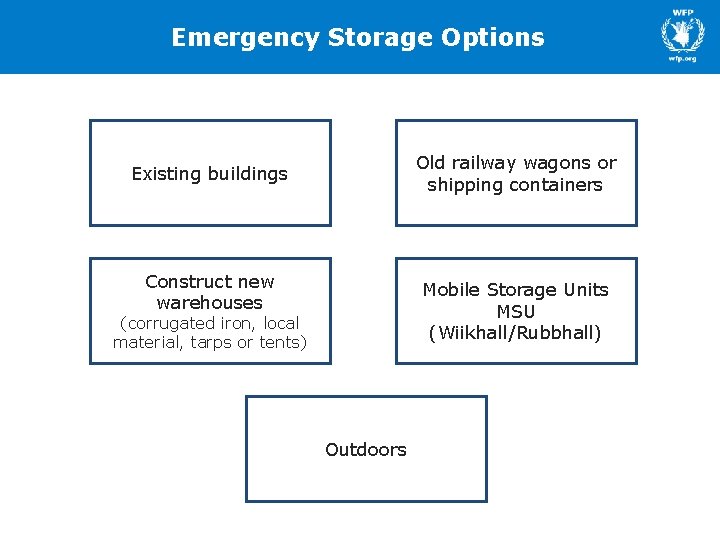 Emergency Storage Options

WFP

wfp.org

Existing buildings

Old railway wagons or shipping containers

Construct new warehouses
(corrugated iron, local material, tarps or tents)

Mobile Storage Units
MSU
(Wiikhall/Rubbhall)

Outdoors